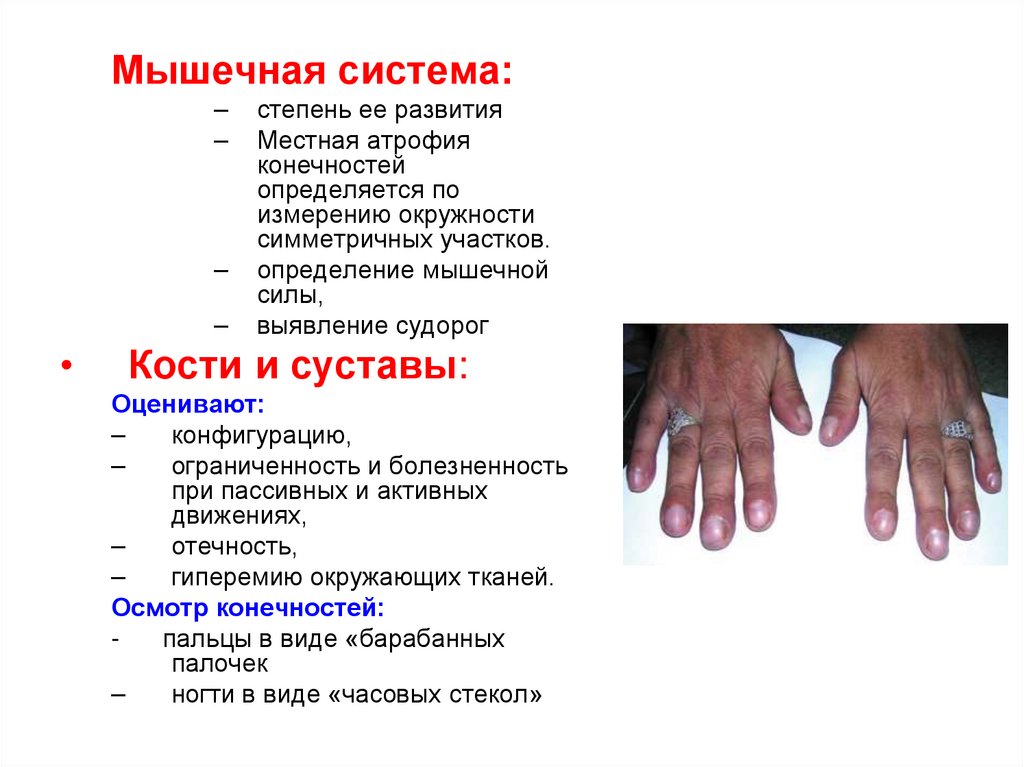 Мышечная система:

– степень ее развития
– Местная атрофия конечностей определяется по измерению окружности симметричных участков.
– определение мышечной силы,
– выявление судорог

• Кости и суставы:

Оценивают:
– конфигурацию,
– ограниченность и болезненность при пассивных и активных движениях,
– отечность,
– гиперемию окружающих тканей.

Осмотр конечностей:
- пальцы в виде «барабанных палочек
– ногти в виде «часовых стекол»